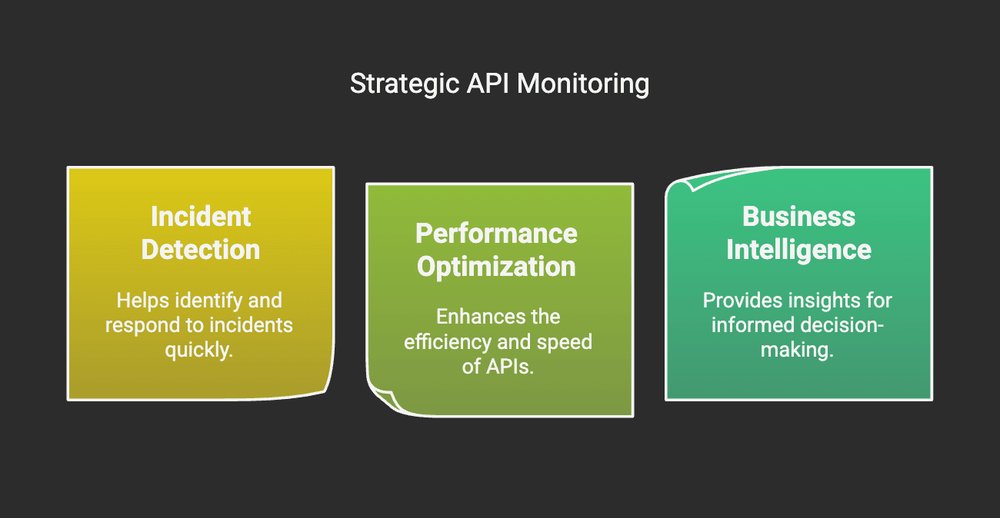 Strategic API Monitoring

Incident Detection

Helps identify and respond to incidents quickly.

Performance Optimization

Enhances the efficiency and speed of APIs.

Business Intelligence

Provides insights for informed decision-making.